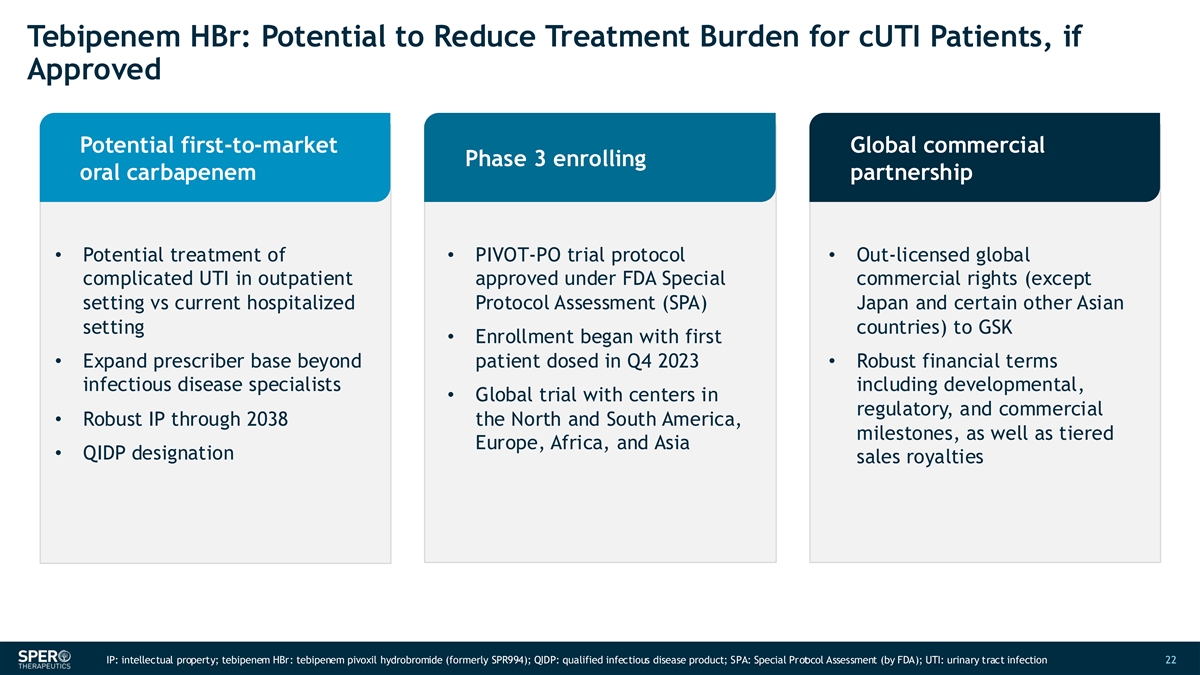 Tebipenem HBr: Potential to Reduce Treatment Burden for cUTI Patients, if Approved

Potential first-to-market oral carbapenem

• Potential treatment of complicated UTI in outpatient setting vs current hospitalized setting
• Expand prescriber base beyond infectious disease specialists
• Robust IP through 2038
• QIDP designation

Phase 3 enrolling

• PIVOT-PO trial protocol approved under FDA Special Protocol Assessment (SPA)
• Enrollment began with first patient dosed in Q4 2023
• Global trial with centers in the North and South America, Europe, Africa, and Asia

Global commercial partnership

• Out-licensed global commercial rights (except Japan and certain other Asian countries) to GSK
• Robust financial terms including developmental, regulatory, and commercial milestones, as well as tiered sales royalties

SPERO THERAPEUTICS

IP: intellectual property; tebipenem HBr: tebipenem pivoxil hydrobromide (formerly SPR994); QIDP: qualified infectious disease product; SPA: Special Protocol Assessment (by FDA); UTI: urinary tract infection

22